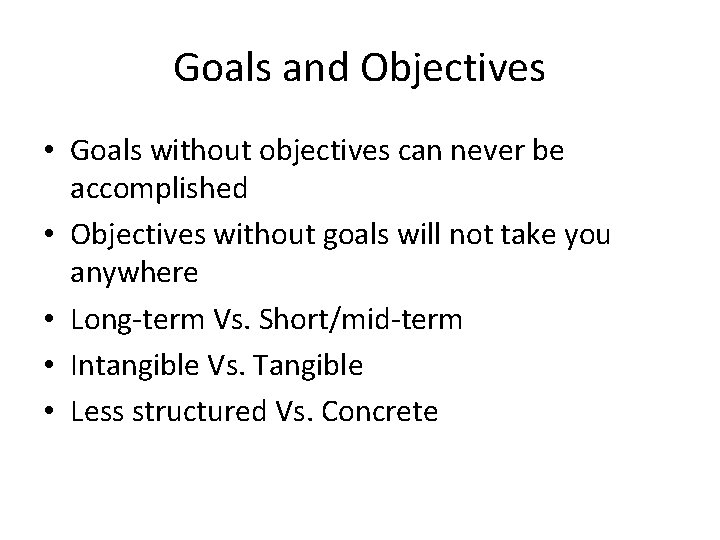 Goals and Objectives

• Goals without objectives can never be accomplished
• Objectives without goals will not take you anywhere
• Long-term Vs. Short/mid-term
• Intangible Vs. Tangible
• Less structured Vs. Concrete